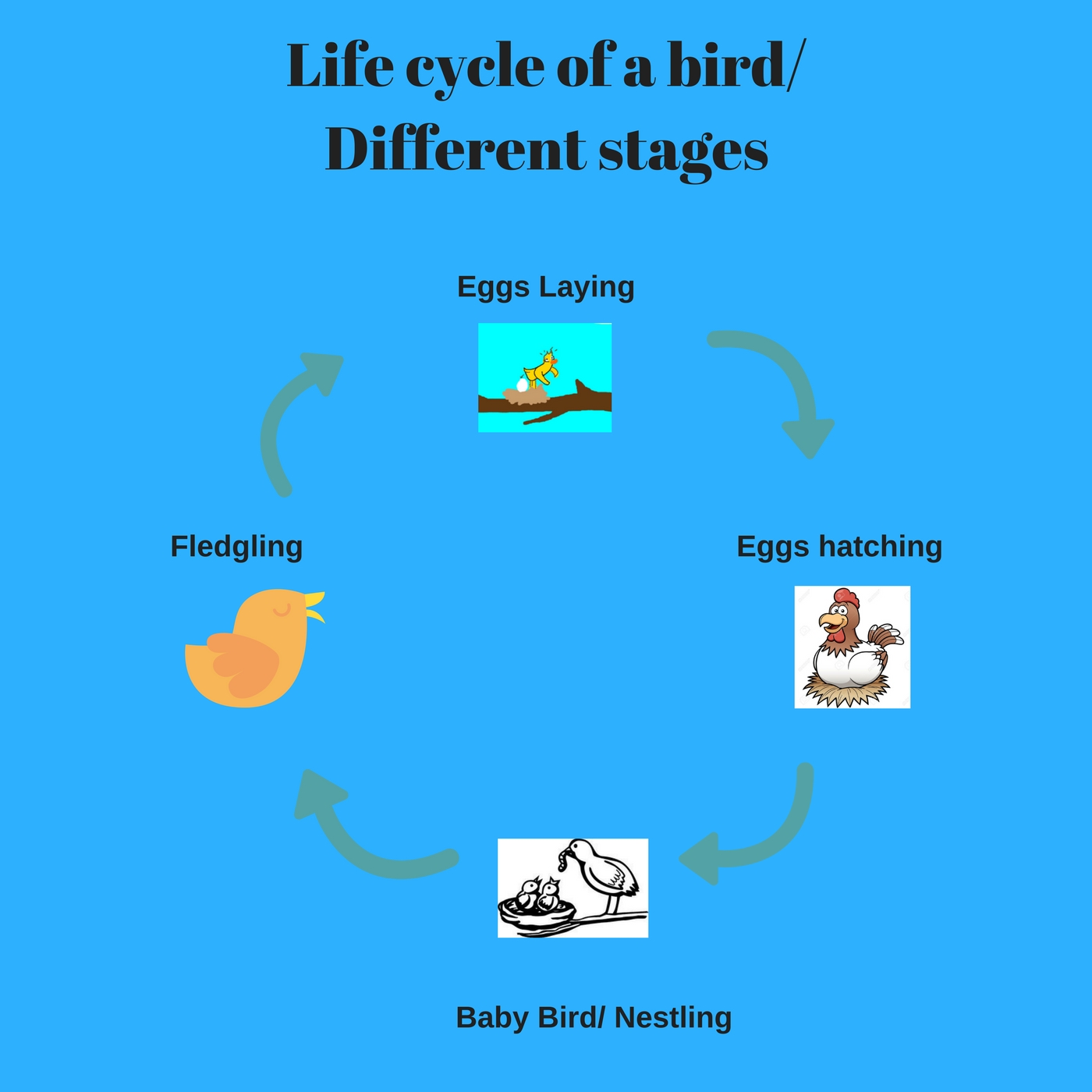 Life cycle of a bird/
Different stages

Eggs Laying

Eggs hatching

Baby Bird/ Nestling

Fledgling